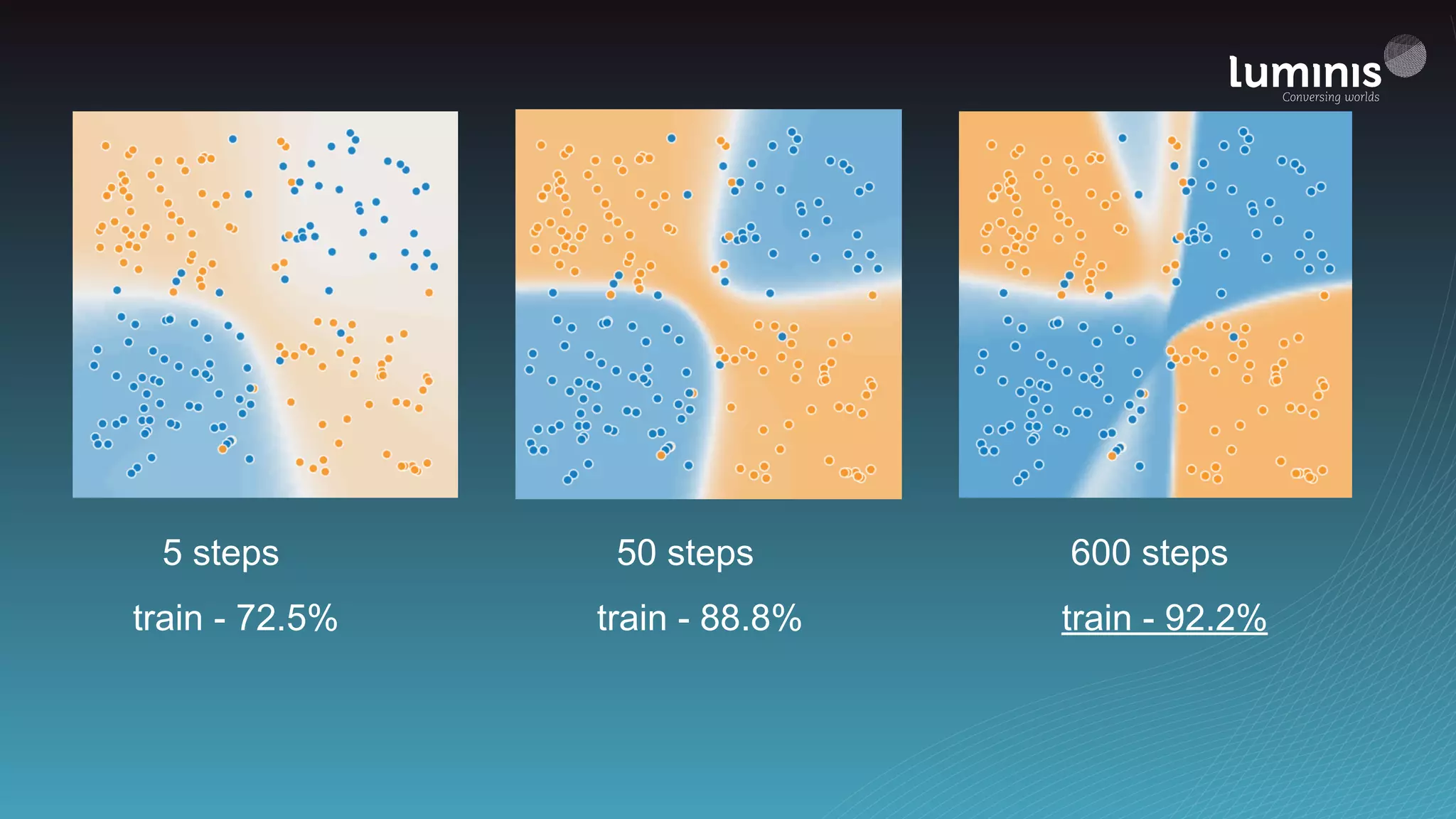 luminis
Conversing worlds

5 steps

train - 72.5%

50 steps

train - 88.8%

600 steps

train - 92.2%